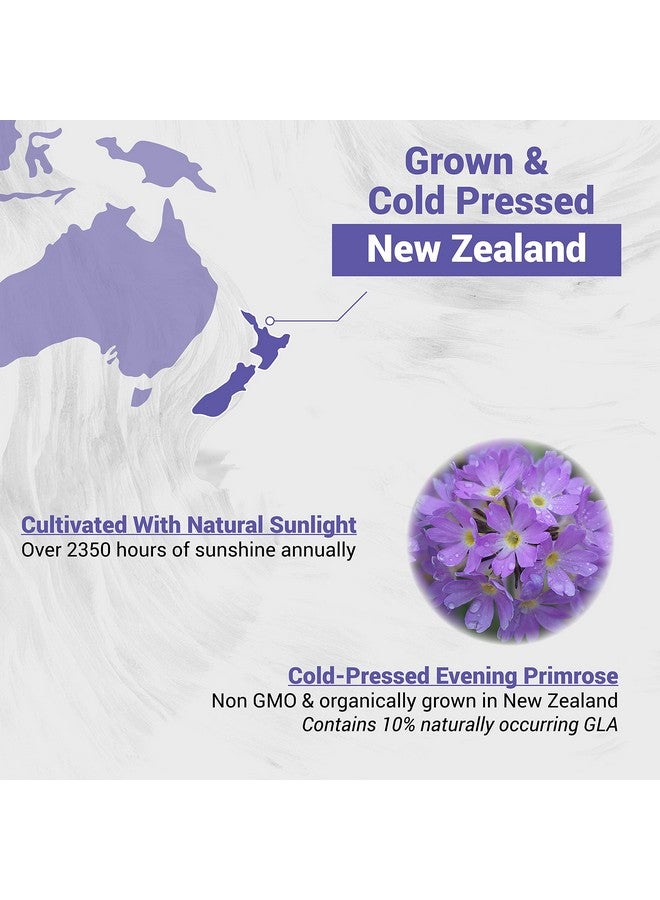 Grown &
Cold Pressed
New Zealand

Cultivated With Natural Sunlight
Over 2350 hours of sunshine annually

Cold-Pressed Evening Primrose
Non GMO & organically grown in New Zealand
Contains 10% naturally occurring GLA